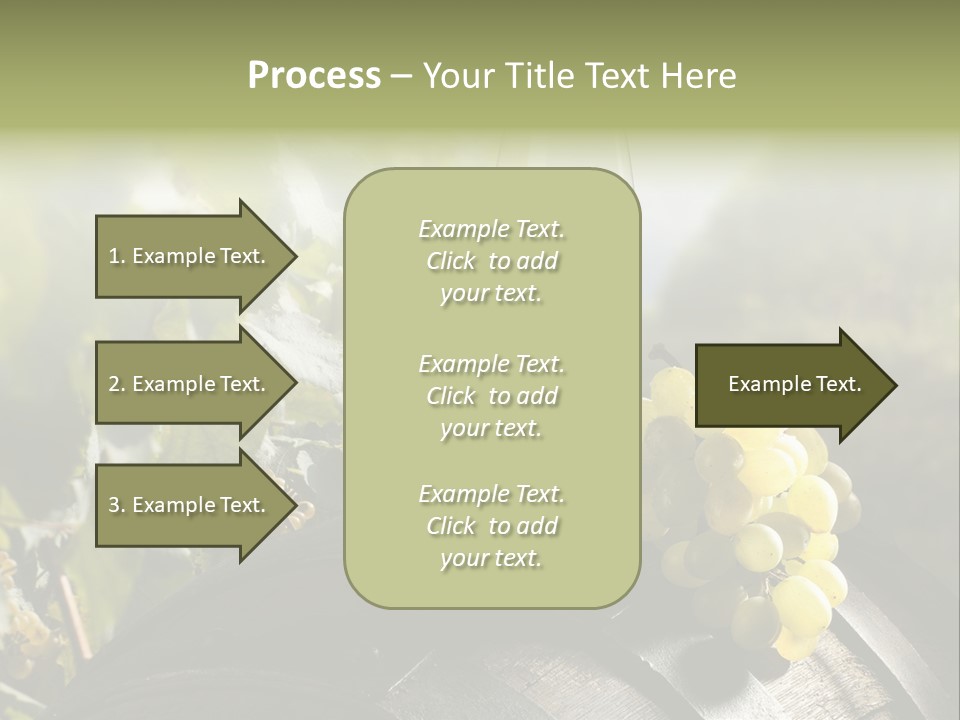 Process – Your Title Text Here

1. Example Text.

2. Example Text.

3. Example Text.

Example Text. Click to add your text.

Example Text. Click to add your text.

Example Text. Click to add your text.

Example Text.